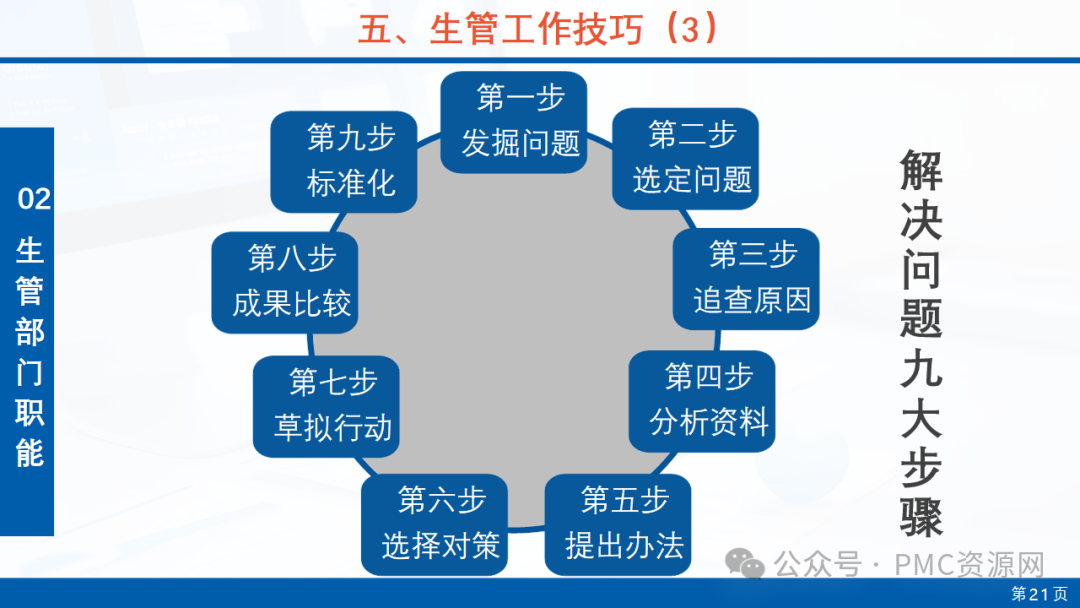 五、生管工作技巧（3）

02
生管部门职能

第一步
发掘问题

第二步
选定问题

第三步
追查原因

第四步
分析资料

第五步
提出办法

第六步
选择对策

第七步
草拟行动

第八步
成果比较

第九步
标准化

解决问题九大步骤

公众号 · PMC资源网

第21页